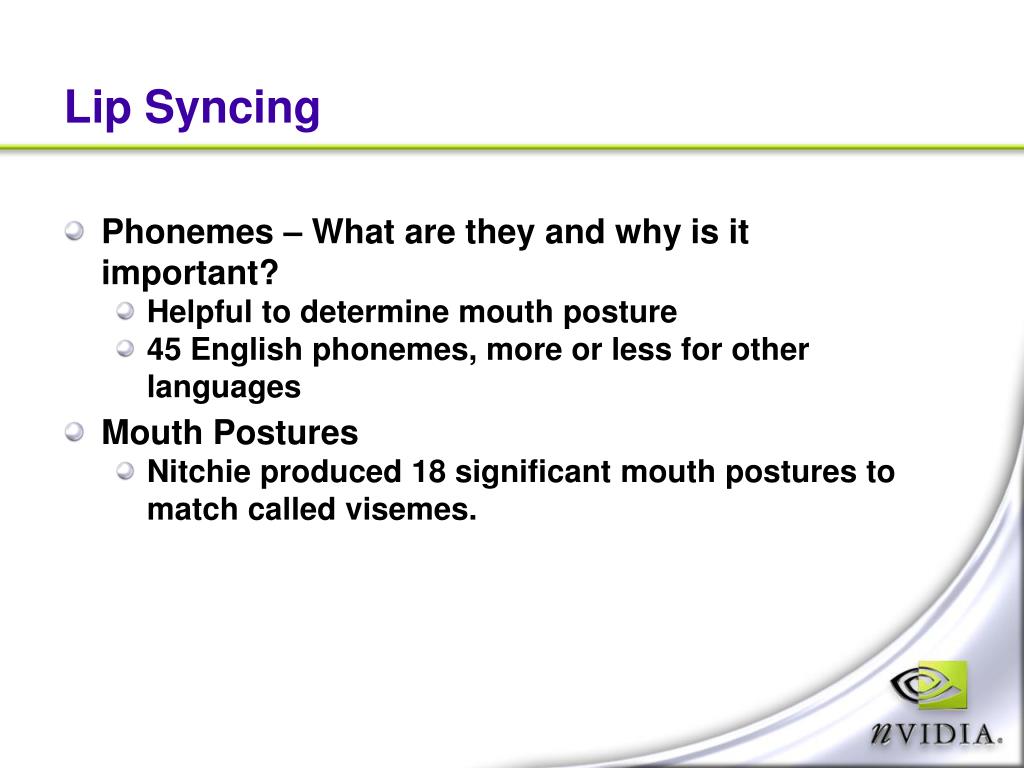 Lip Syncing

Phonemes – What are they and why is it important?

Helpful to determine mouth posture

45 English phonemes, more or less for other languages

Mouth Postures

Nitchie produced 18 significant mouth postures to match called visemes.

nVIDIA.